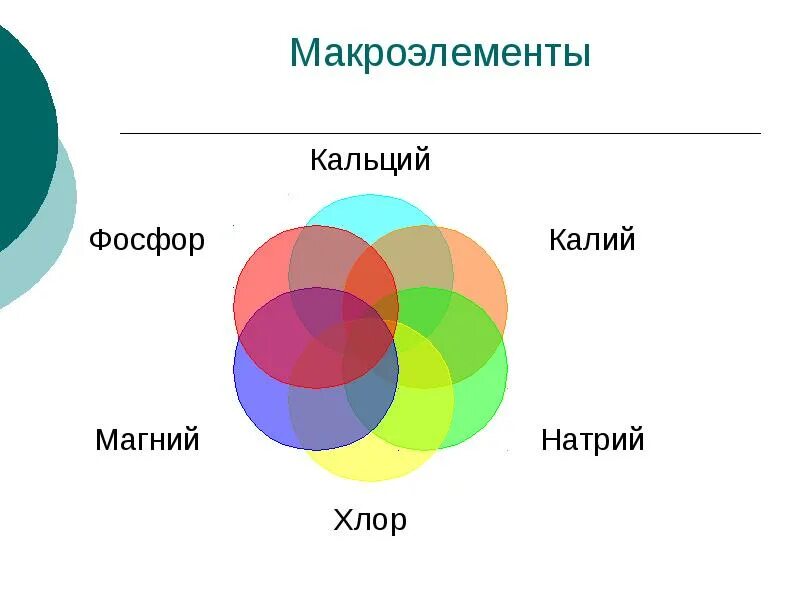 Макроэлементы

Кальций

Фосфор

Калий

Магний

Натрий

Хлор